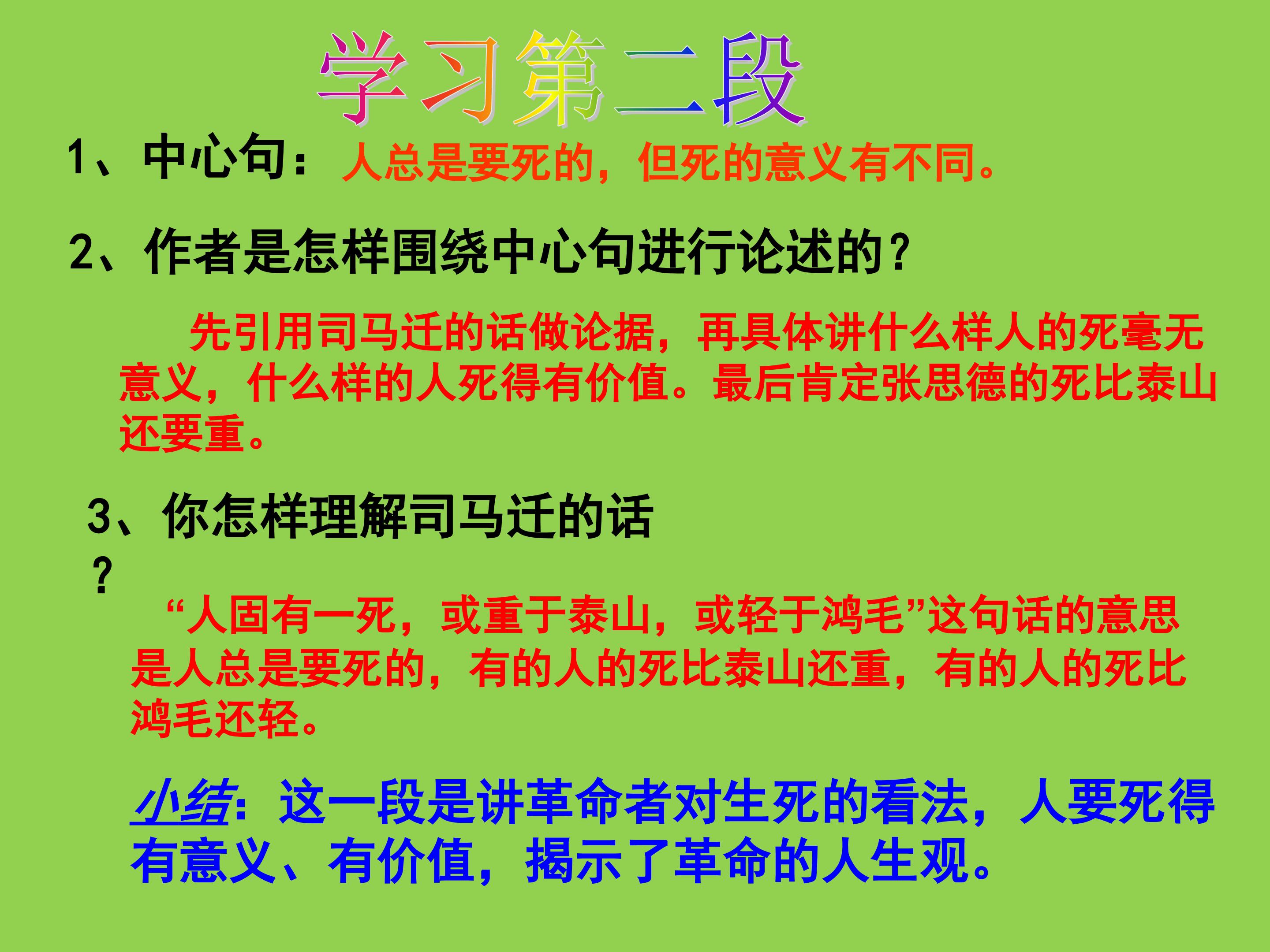 学习第二段

1、中心句：人总是要死的，但死的意义有不同。

2、作者是怎样围绕中心句进行论述的？

先引用司马迁的话做论据，再具体讲什么样人的死毫无意义，什么样的人死得有价值。最后肯定张思德的死比泰山还要重。

3、你怎样理解司马迁的话？

“人固有一死，或重于泰山，或轻于鸿毛”这句话的意思是人总是要死的，有的人的死比泰山还重，有的人的死比鸿毛还轻。

小结：这一段是讲革命者对生死的看法，人要死得有意义、有价值，揭示了革命的人生观。